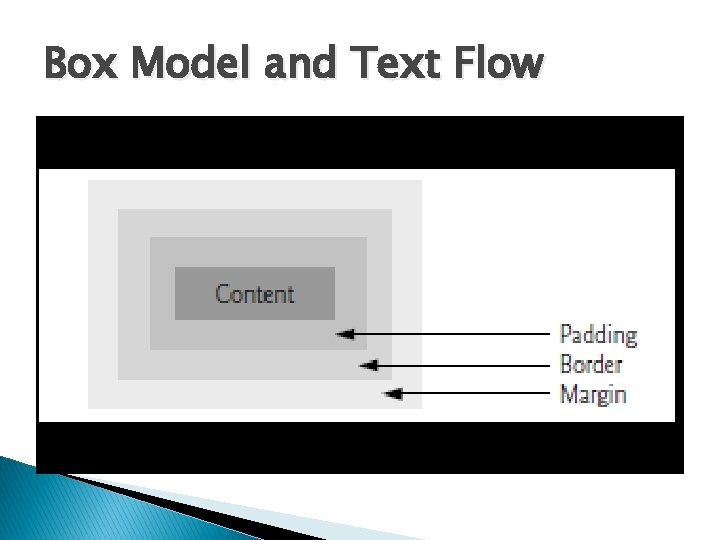 Box Model and Text Flow

Content

Padding
Border
Margin